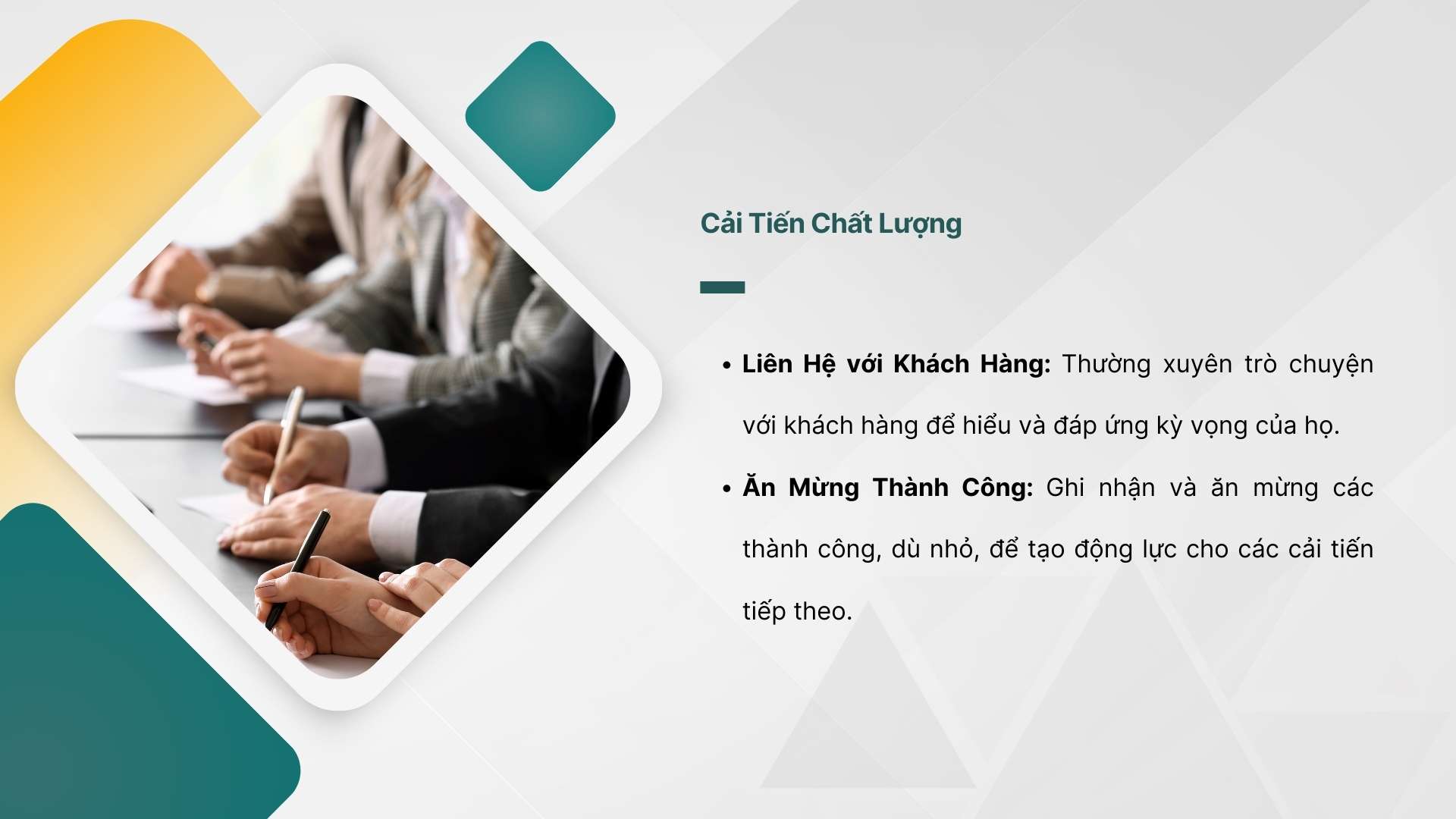 Cải Tiến Chất Lượng

• **Liên Hệ với Khách Hàng:** Thường xuyên trò chuyện với khách hàng để hiểu và đáp ứng kỳ vọng của họ.

• **Ăn Mừng Thành Công:** Ghi nhận và ăn mừng các thành công, dù nhỏ, để tạo động lực cho các cải tiến tiếp theo.